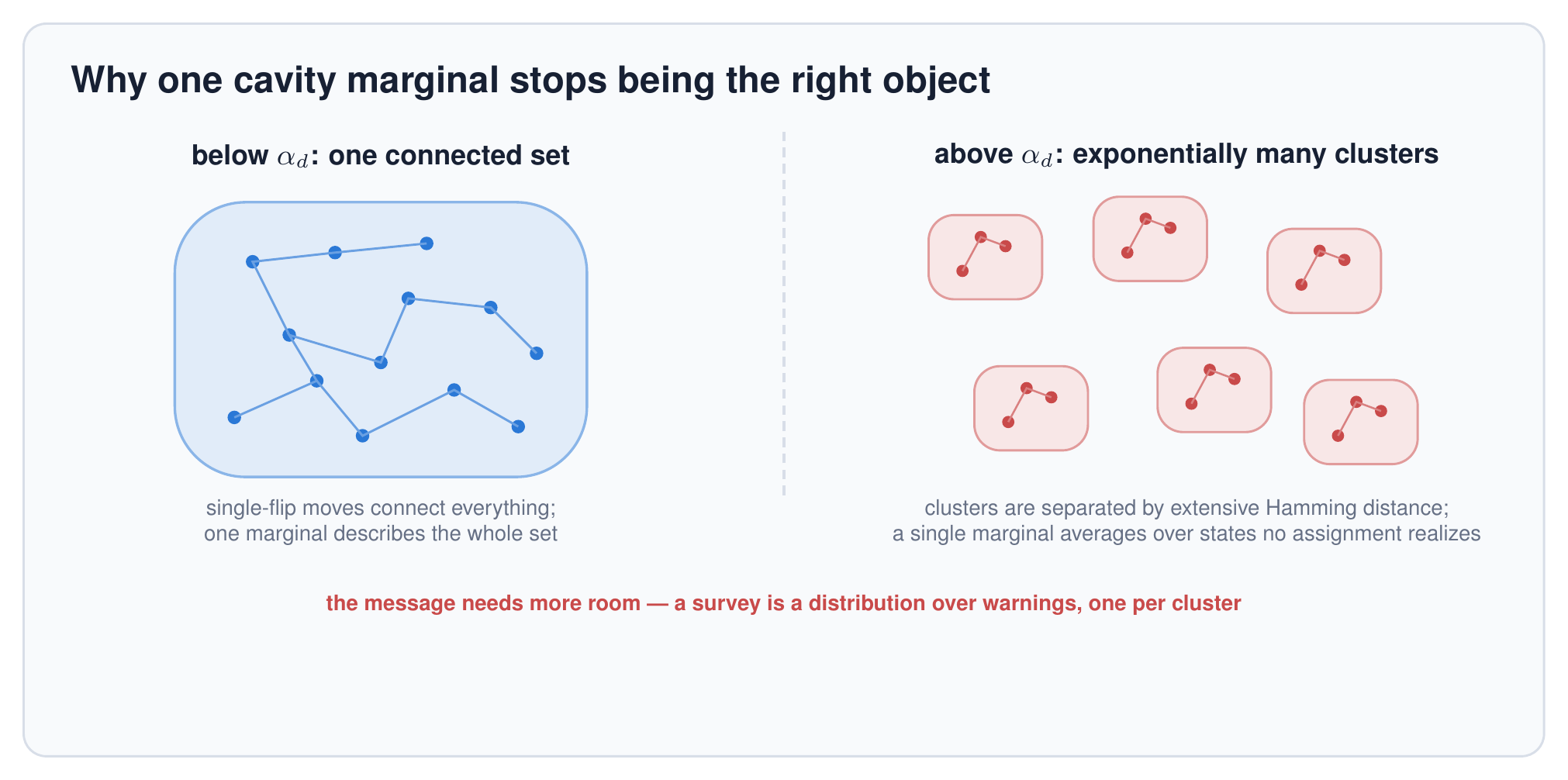 Why one cavity marginal stops being the right object

below $\alpha_d$: one connected set

single-flip moves connect everything; one marginal describes the whole set

above $\alpha_d$: exponentially many clusters

clusters are separated by extensive Hamming distance; a single marginal averages over states no assignment realizes

the message needs more room — a survey is a distribution over warnings, one per cluster